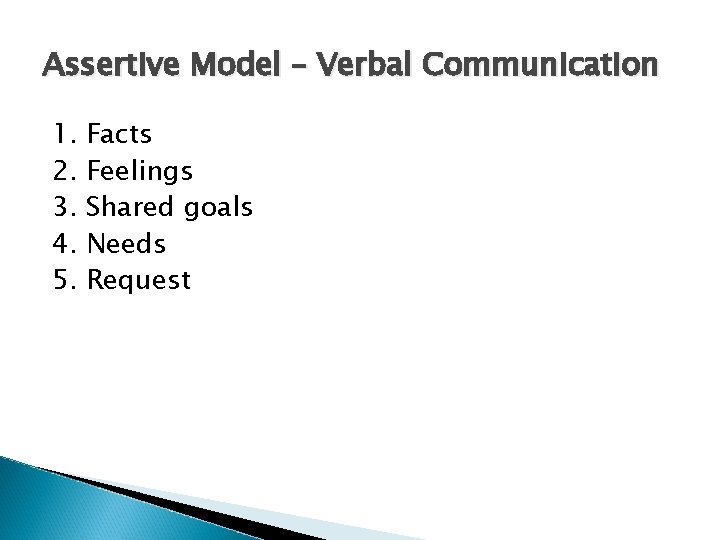 Assertive Model – Verbal Communication

1. Facts
2. Feelings
3. Shared goals
4. Needs
5. Request